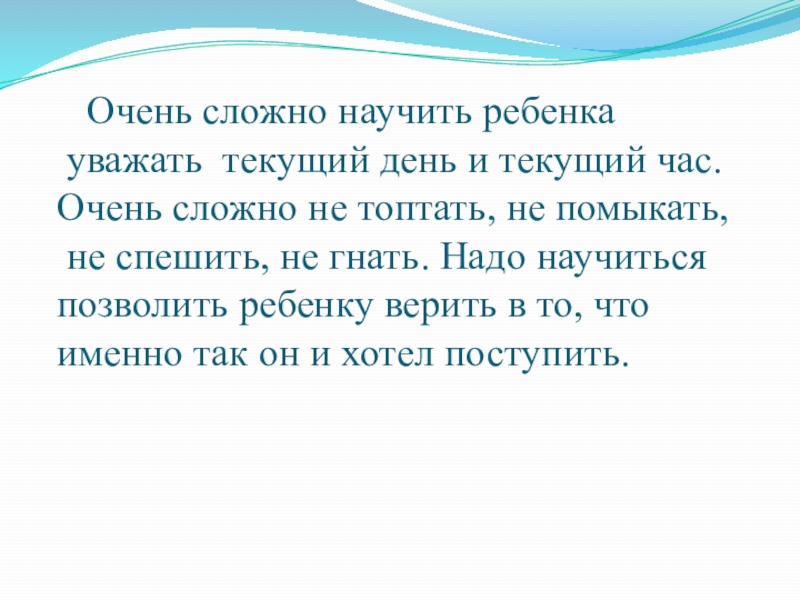 Очень сложно научить ребенка уважать текущий день и текущий час. Очень сложно не топтать, не помыкать, не спешить, не гнать. Надо научиться позволить ребенку верить в то, что именно так он и хотел поступить.